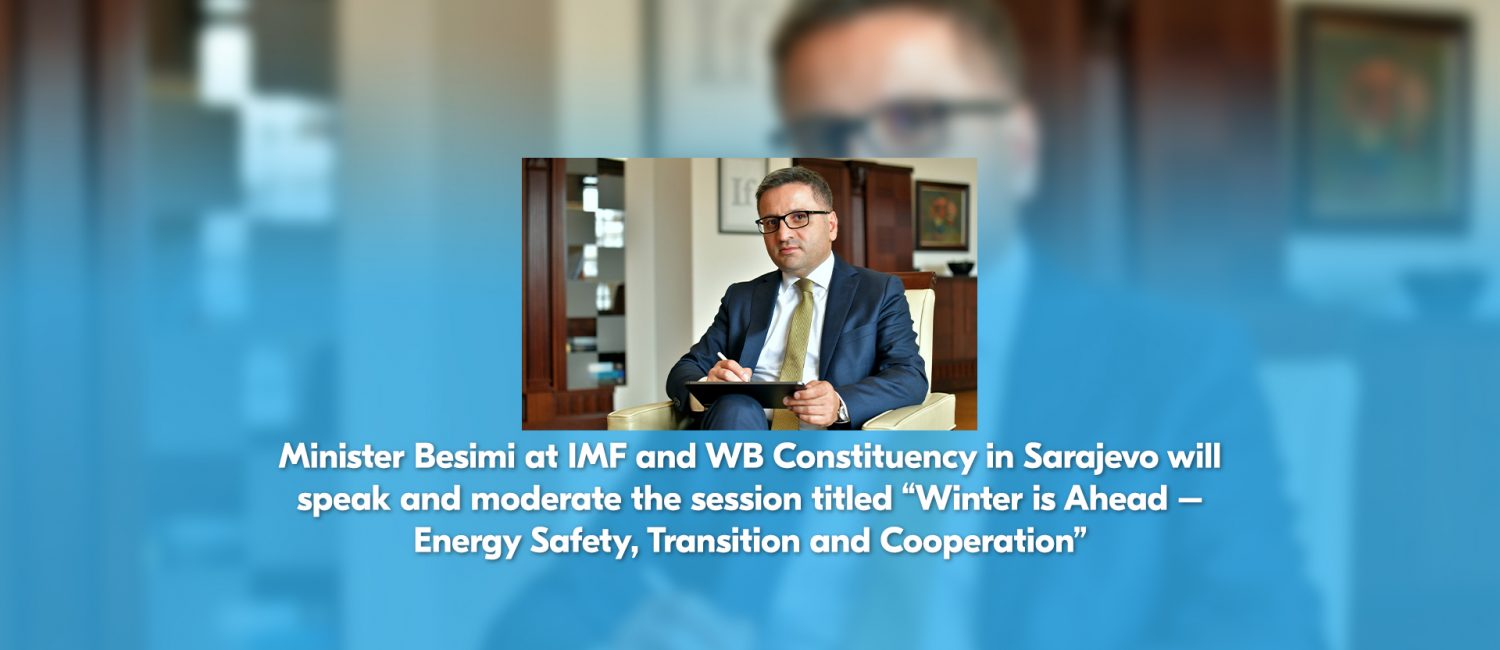 Minister Besimi at IMF and WB Constituency in Sarajevo will speak and moderate the session titled “Winter is Ahead – Energy Safety, Transition and Cooperation”